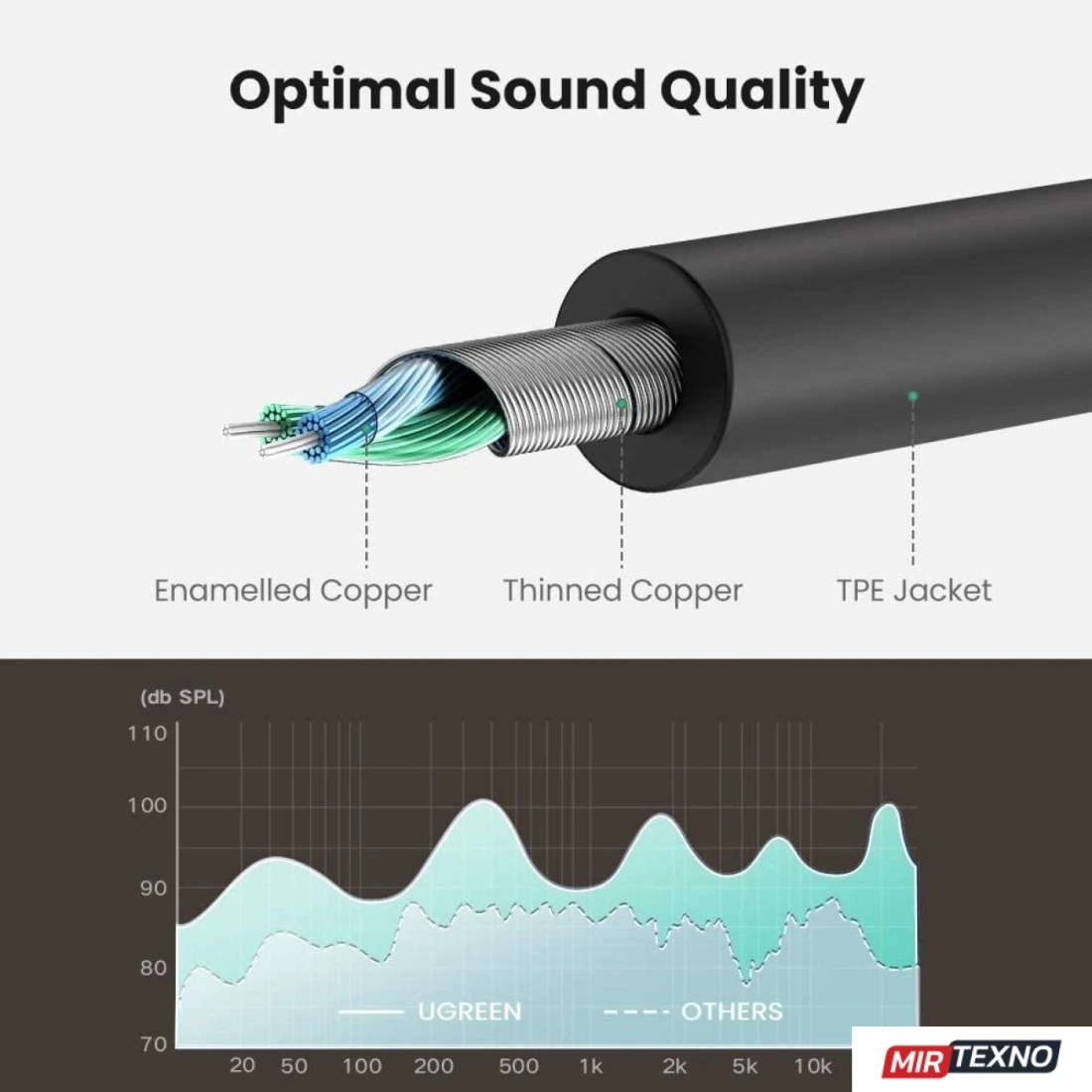 Optimal Sound Quality

Enamelled Copper

Thinned Copper

TPE Jacket

(db SPL)

110

100

90

80

70

UGREEN

OTHERS

20 50 100 200 500 1k 2k 5k 10k

MIR TEXNO